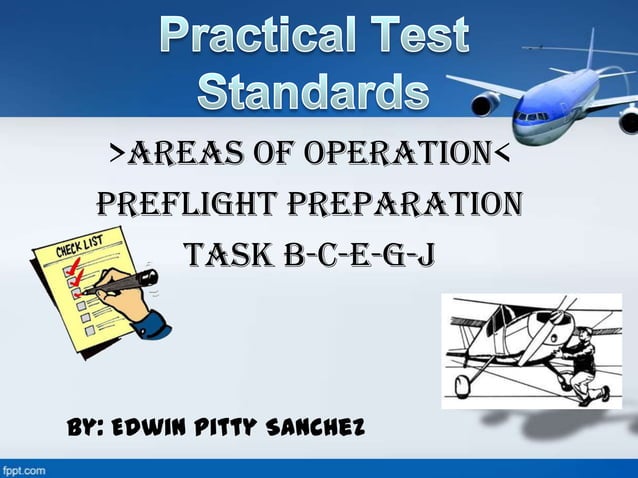 Practical Test Standards

>AREAS OF OPERATION<

PREFLIGHT PREPARATION

TASK B-C-E-G-J

CHECK LIST

BY: EDWIN PITTY SANCHEZ

fppt.com